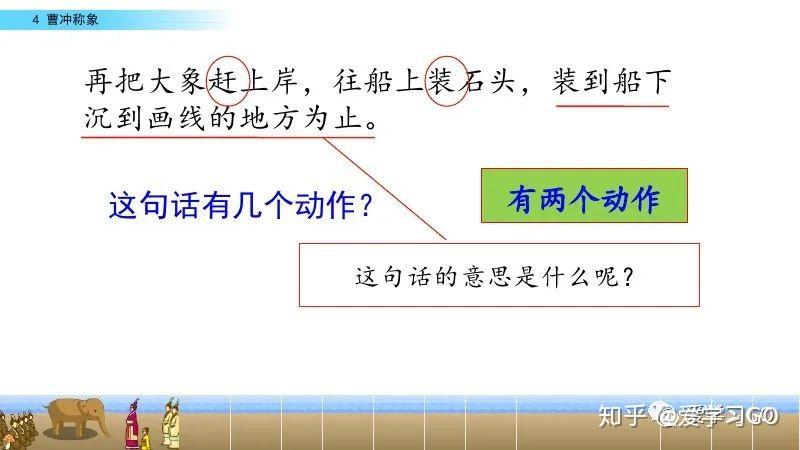 4 曹冲称象

再把大象赶上岸，往船上装石头，装到船下沉到画线的地方为止。

这句话有几个动作？

有两个动作

这句话的意思是什么呢？

知乎 @爱学习GO